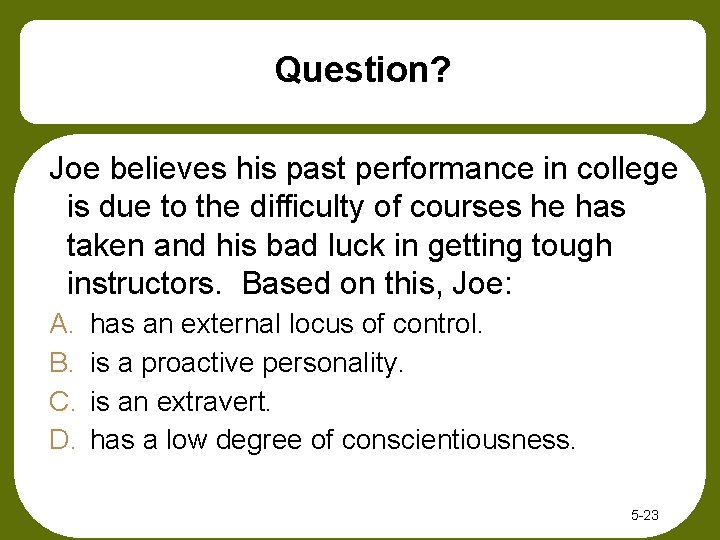 Question?

Joe believes his past performance in college is due to the difficulty of courses he has taken and his bad luck in getting tough instructors.  Based on this, Joe:

A. has an external locus of control.
B. is a proactive personality.
C. is an extravert.
D. has a low degree of conscientiousness.

5-23